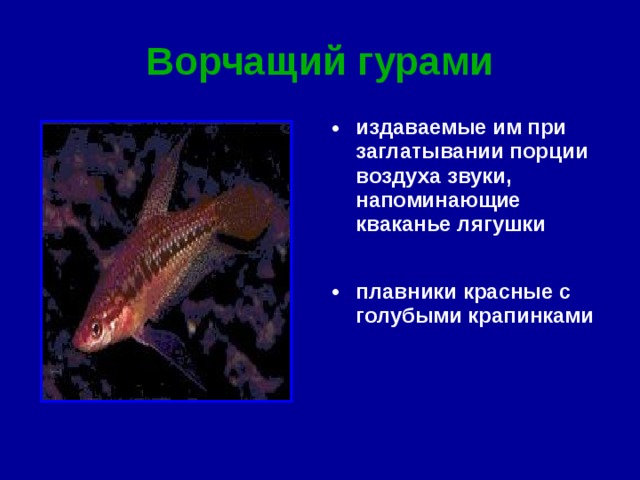 Ворчащий гурами

• издаваемые им при заглатывании порции воздуха звуки, напоминающие кваканье лягушки

• плавники красные с голубыми крапинками